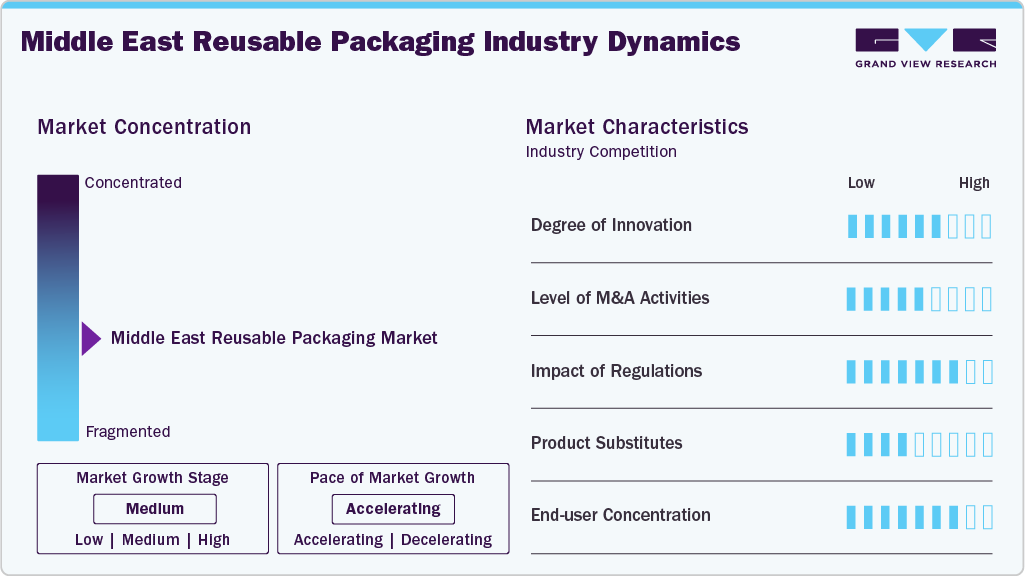 Middle East Reusable Packaging Industry Dynamics

GRAND VIEW RESEARCH

Market Concentration

Concentrated

Middle East Reusable Packaging Market

Fragmented

Market Growth Stage

Medium

Low | Medium | High

Pace of Market Growth

Accelerating

Accelerating | Decelerating

Market Characteristics

Industry Competition

Low High

Degree of Innovation

Level of M&A Activities

Impact of Regulations

Product Substitutes

End-user Concentration